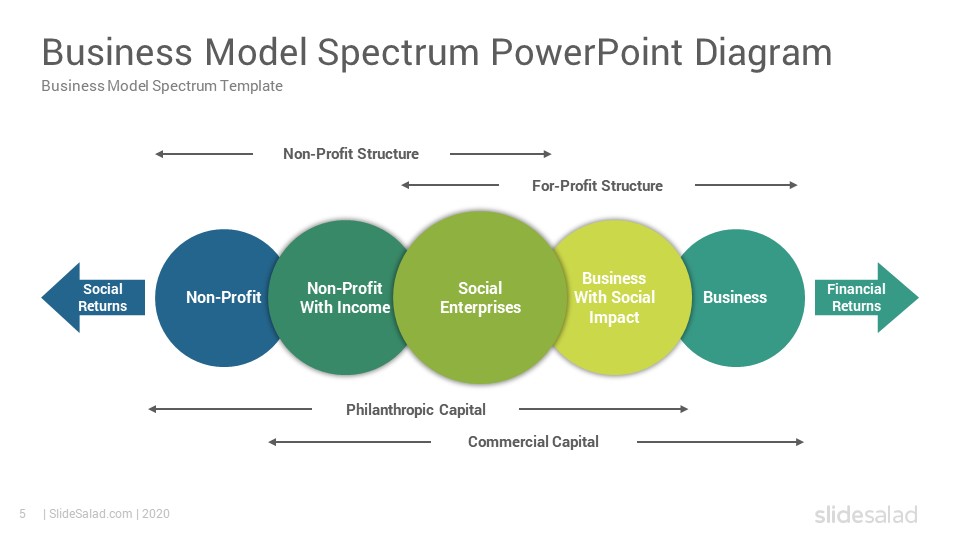 Business Model Spectrum PowerPoint Diagram
Business Model Spectrum Template

Non-Profit Structure

For-Profit Structure

Social Returns

Non-Profit

Non-Profit With Income

Social Enterprises

Business With Social Impact

Business

Financial Returns

Philanthropic Capital

Commercial Capital

5 | SlideSalad.com | 2020

slidesalad